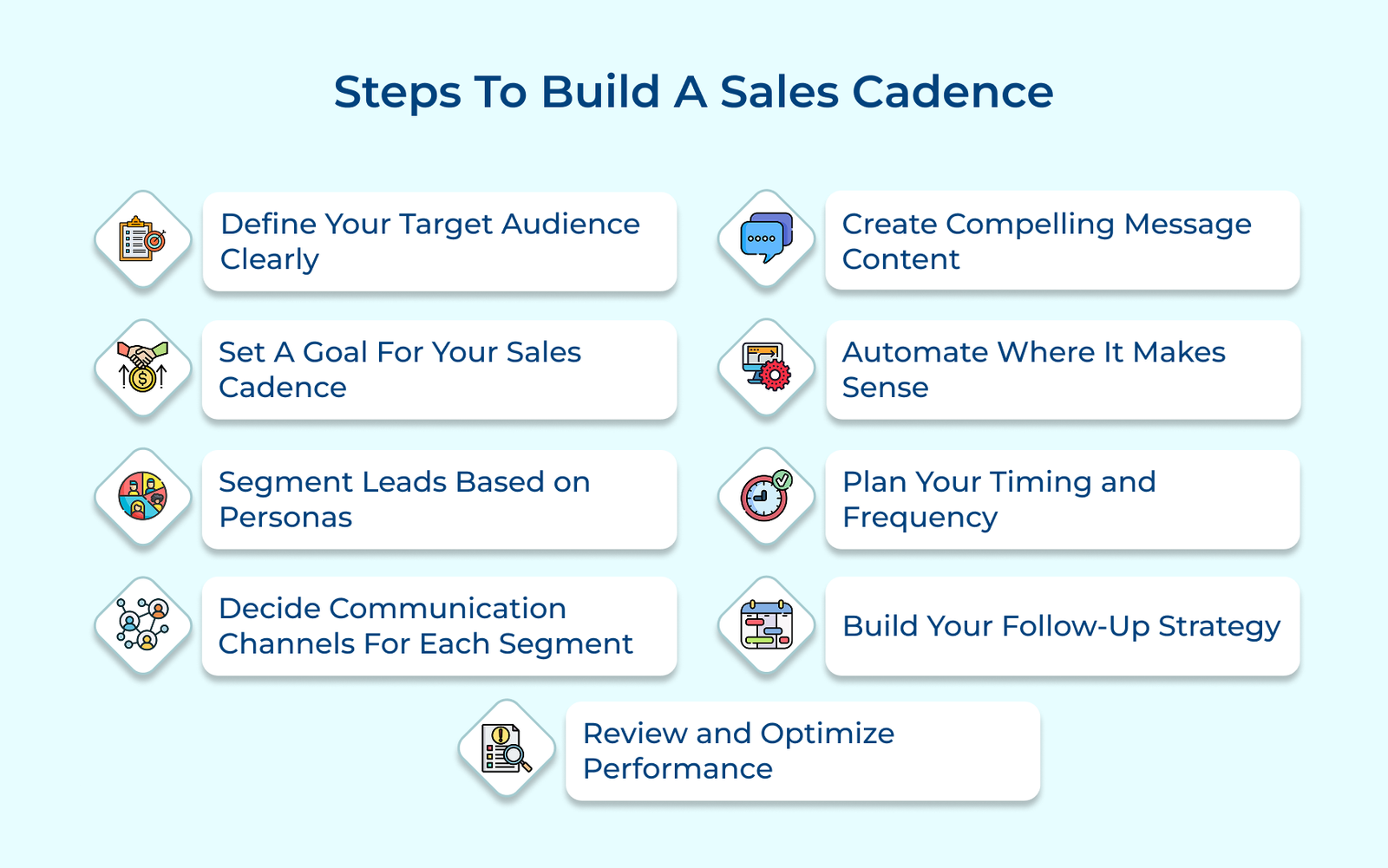 Steps To Build A Sales Cadence

Define Your Target Audience Clearly

Set A Goal For Your Sales Cadence

Segment Leads Based on Personas

Decide Communication Channels For Each Segment

Create Compelling Message Content

Automate Where It Makes Sense

Plan Your Timing and Frequency

Build Your Follow-Up Strategy

Review and Optimize Performance